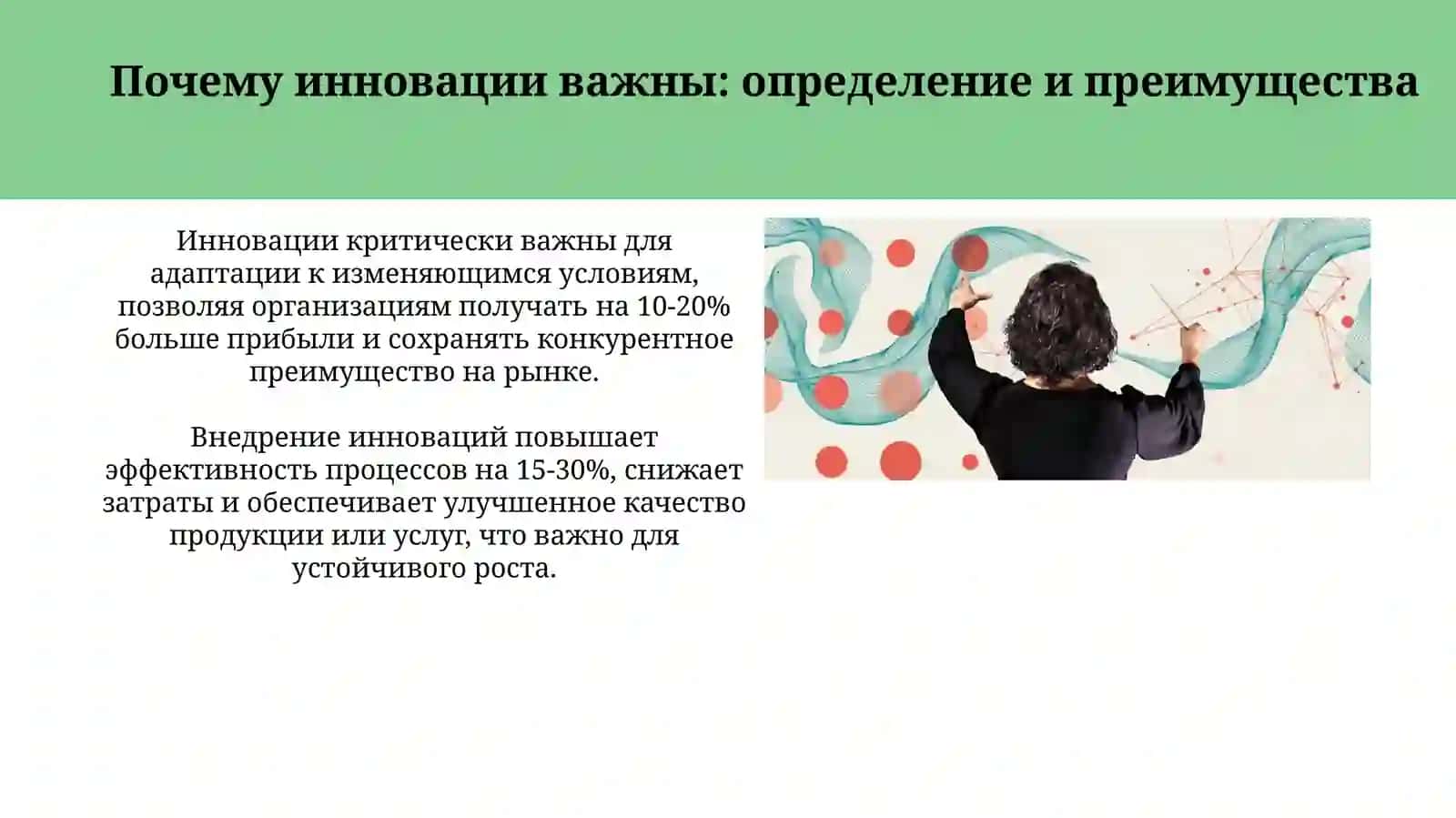 Почему инновации важны: определение и преимущества

Инновации критически важны для адаптации к изменяющимся условиям, позволяя организациям получать на 10-20% больше прибыли и сохранять конкурентное преимущество на рынке.

Внедрение инноваций повышает эффективность процессов на 15-30%, снижает затраты и обеспечивает улучшенное качество продукции или услуг, что важно для устойчивого роста.